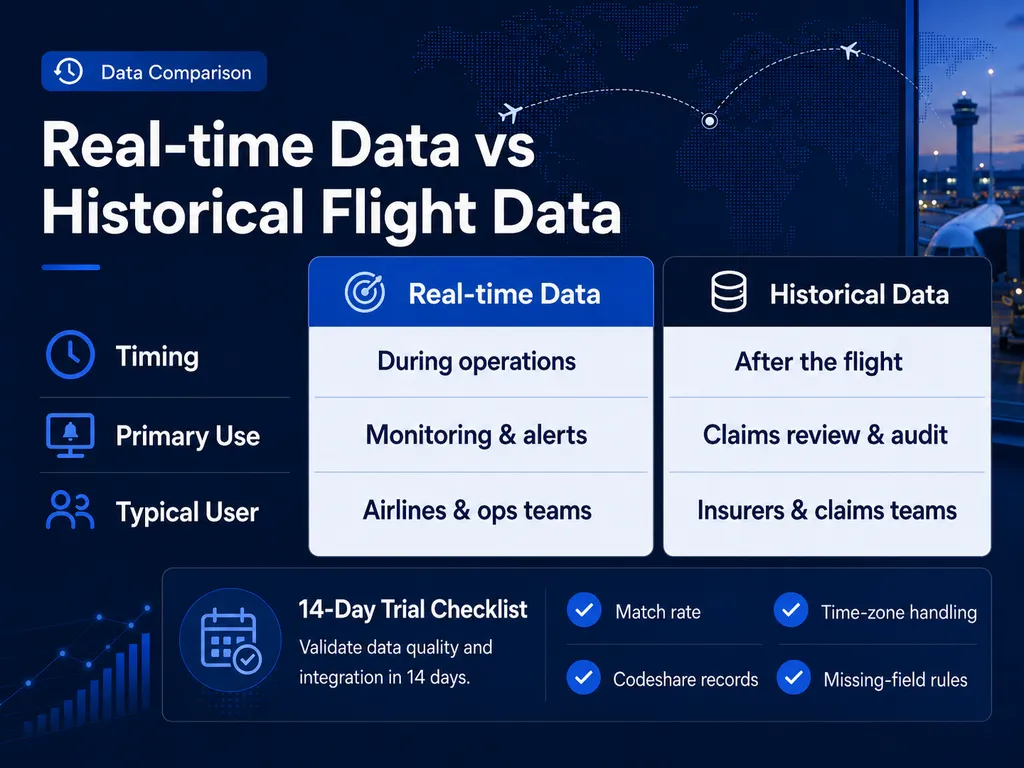 Data Comparison

Real-time Data vs Historical Flight Data

| | Real-time Data | Historical Data |
|---|---|---|
| Timing | During operations | After the flight |
| Primary Use | Monitoring & alerts | Claims review & audit |
| Typical User | Airlines & ops teams | Insurers & claims teams |

14-Day Trial Checklist

Validate data quality and integration in 14 days.

Match rate

Time-zone handling

Codeshare records

Missing-field rules